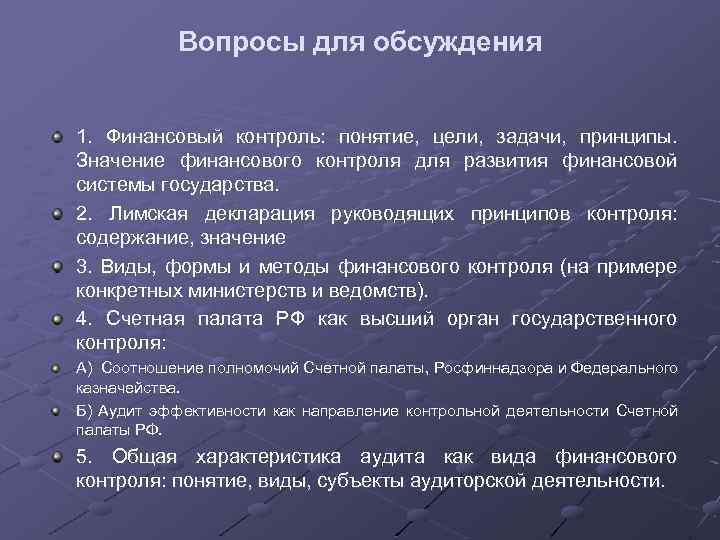 Вопросы для обсуждения

1. Финансовый контроль: понятие, цели, задачи, принципы. Значение финансового контроля для развития финансовой системы государства.

2. Лимская декларация руководящих принципов контроля: содержание, значение

3. Виды, формы и методы финансового контроля (на примере конкретных министерств и ведомств).

4. Счетная палата РФ как высший орган государственного контроля:

А) Соотношение полномочий Счетной палаты, Росфиннадзора и Федерального казначейства.

Б) Аудит эффективности как направление контрольной деятельности Счетной палаты РФ.

5. Общая характеристика аудита как вида финансового контроля: понятие, виды, субъекты аудиторской деятельности.